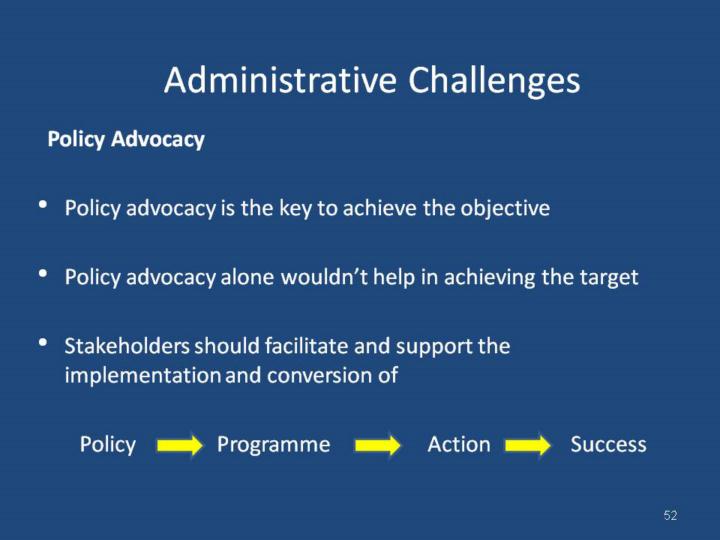 Administrative Challenges

Policy Advocacy

• Policy advocacy is the key to achieve the objective

• Policy advocacy alone wouldn't help in achieving the target

• Stakeholders should facilitate and support the implementation and conversion of

Policy → Programme → Action → Success

52